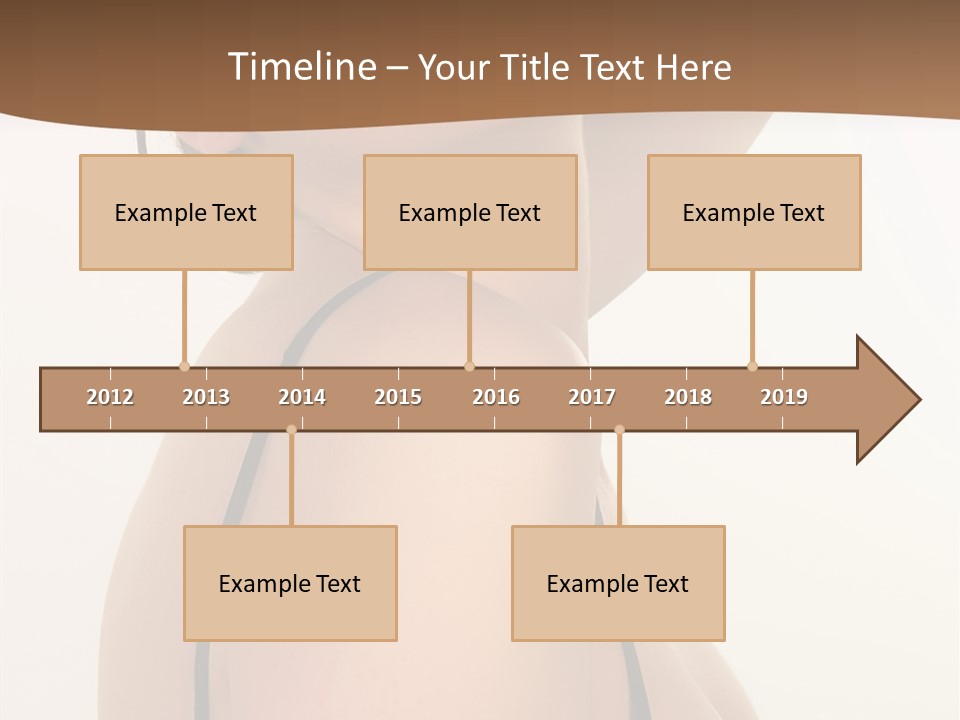 Timeline – Your Title Text Here

Example Text

Example Text

Example Text

2012 2013 2014 2015 2016 2017 2018 2019

Example Text

Example Text